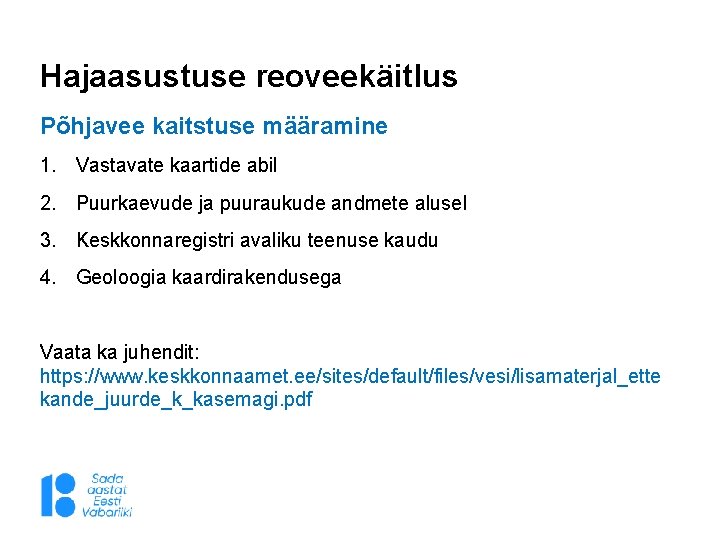 Hajaasustuse reoveekäitlus

Põhjavee kaitstuse määramine

1. Vastavate kaartide abil
2. Puurkaevude ja puuraukude andmete alusel
3. Keskkonnaregistri avaliku teenuse kaudu
4. Geoloogia kaardirakendusega

Vaata ka juhendit:
https://www.keskkonnaamet.ee/sites/default/files/vesi/lisamaterjal_ettekande_juurde_k_kasemagi.pdf

Sada aastat Eesti Vabariiki